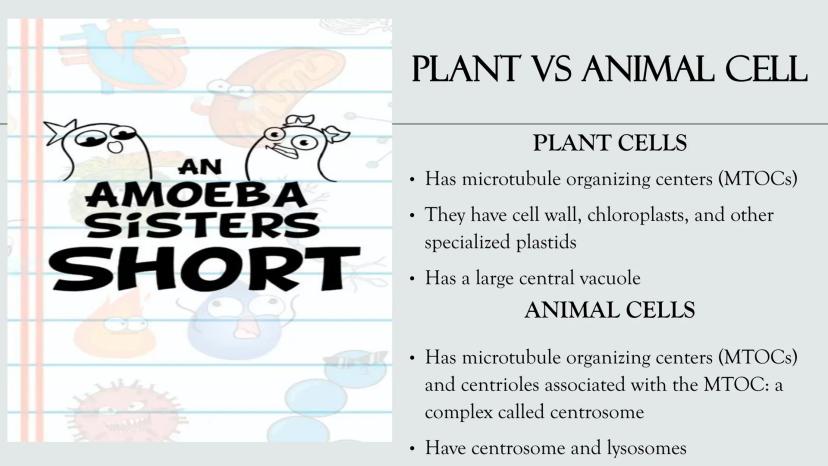 AN AMOEBA SiSTERS SHORT

PLANT VS ANIMAL CELL

PLANT CELLS

• Has microtubule organizing centers (MTOCs)

• They have cell wall, chloroplasts, and other specialized plastids

• Has a large central vacuole

ANIMAL CELLS

• Has microtubule organizing centers (MTOCs) and centrioles associated with the MTOC: a complex called centrosome

• Have centrosome and lysosomes